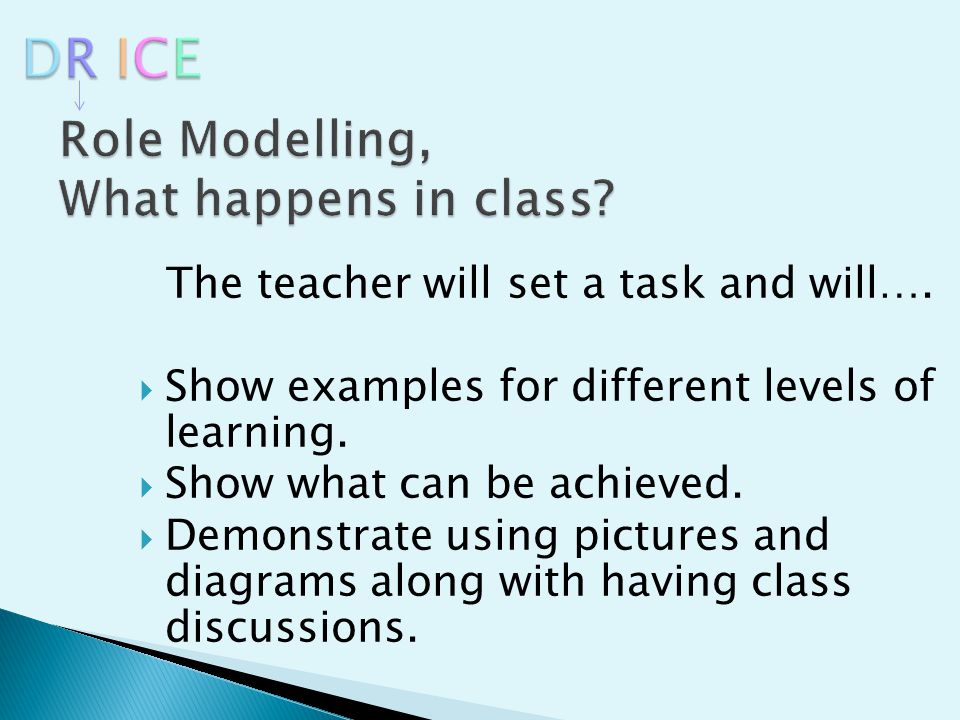 DR ICE

Role Modelling,
What happens in class?

The teacher will set a task and will….

Show examples for different levels of learning.

Show what can be achieved.

Demonstrate using pictures and diagrams along with having class discussions.